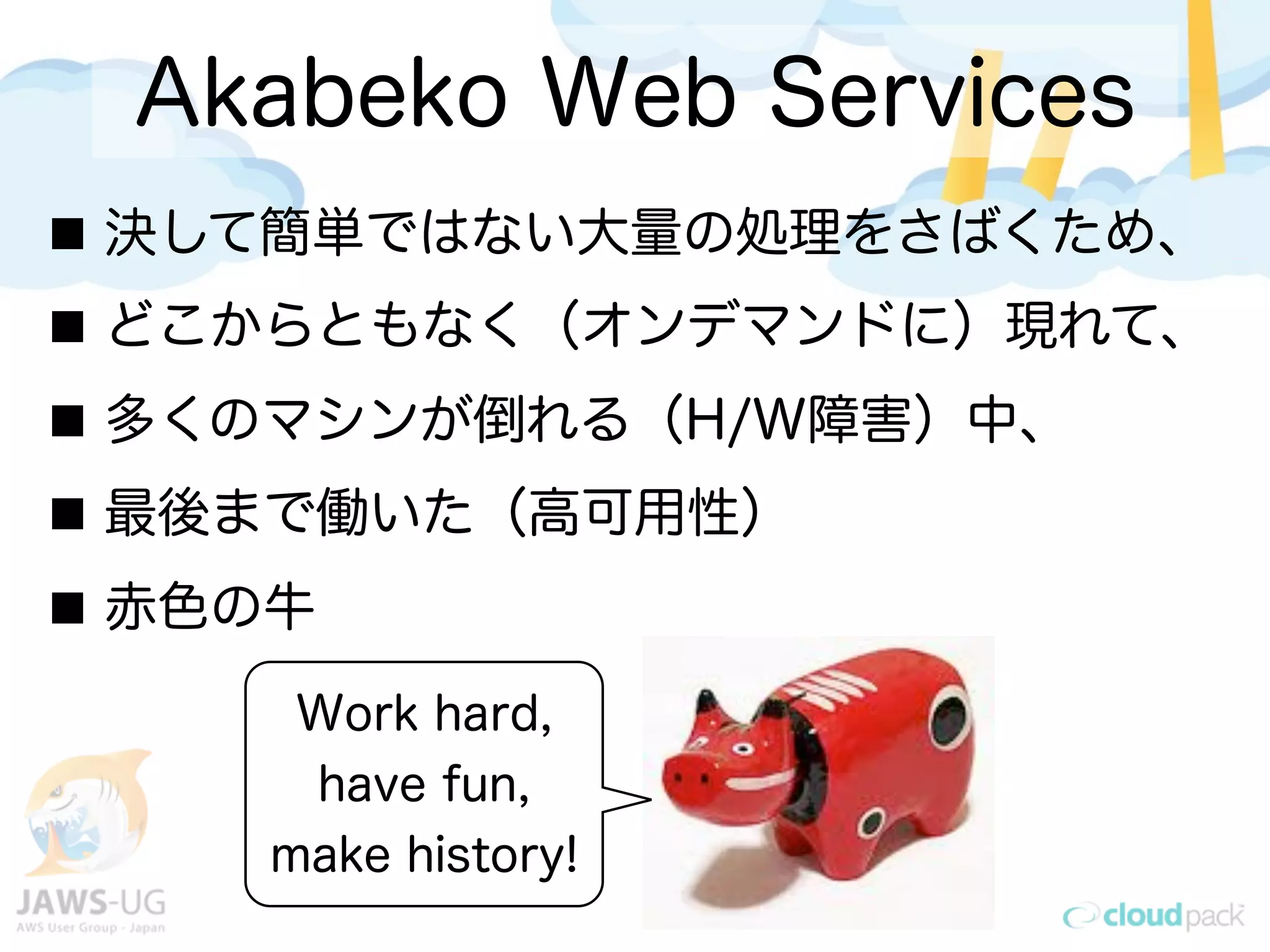 Akabeko Web Services

■ 決して簡単ではない大量の処理をさばくため、

■ どこからともなく（オンデマンドに）現れて、

■ 多くのマシンが倒れる（H/W障害）中、

■ 最後まで働いた（高可用性）

■ 赤色の牛

Work hard, have fun, make history!

JAWS-UG
AWS User Group - Japan

cloudpack